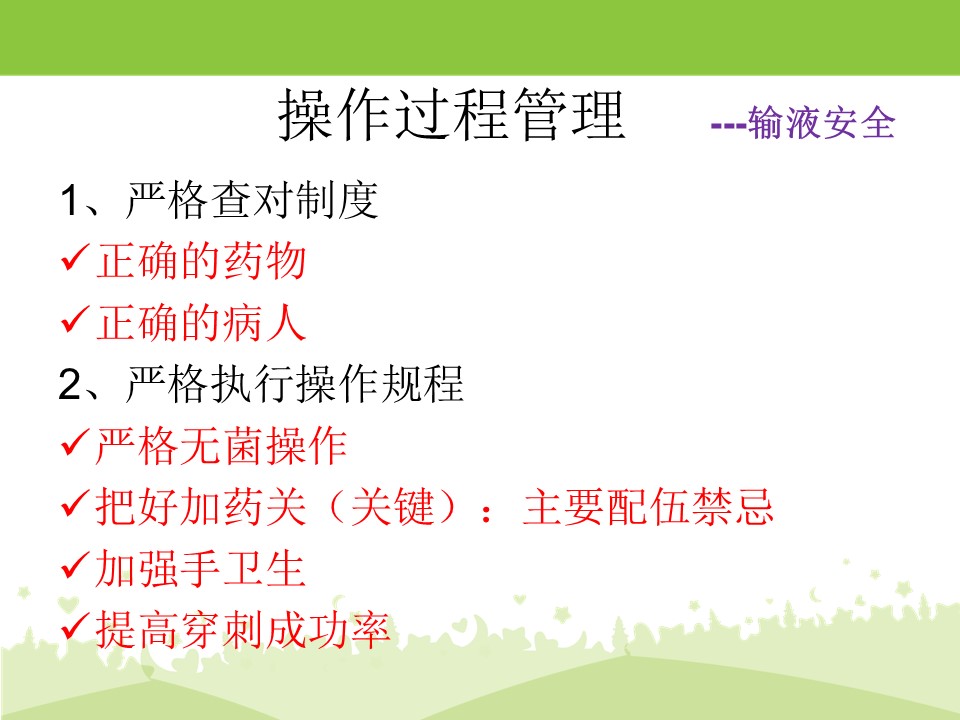 操作过程管理 ---输液安全

1、严格查对制度
✓正确的药物
✓正确的病人
2、严格执行操作规程
✓严格无菌操作
✓把好加药关（关键）：主要配伍禁忌
✓加强手卫生
✓提高穿刺成功率